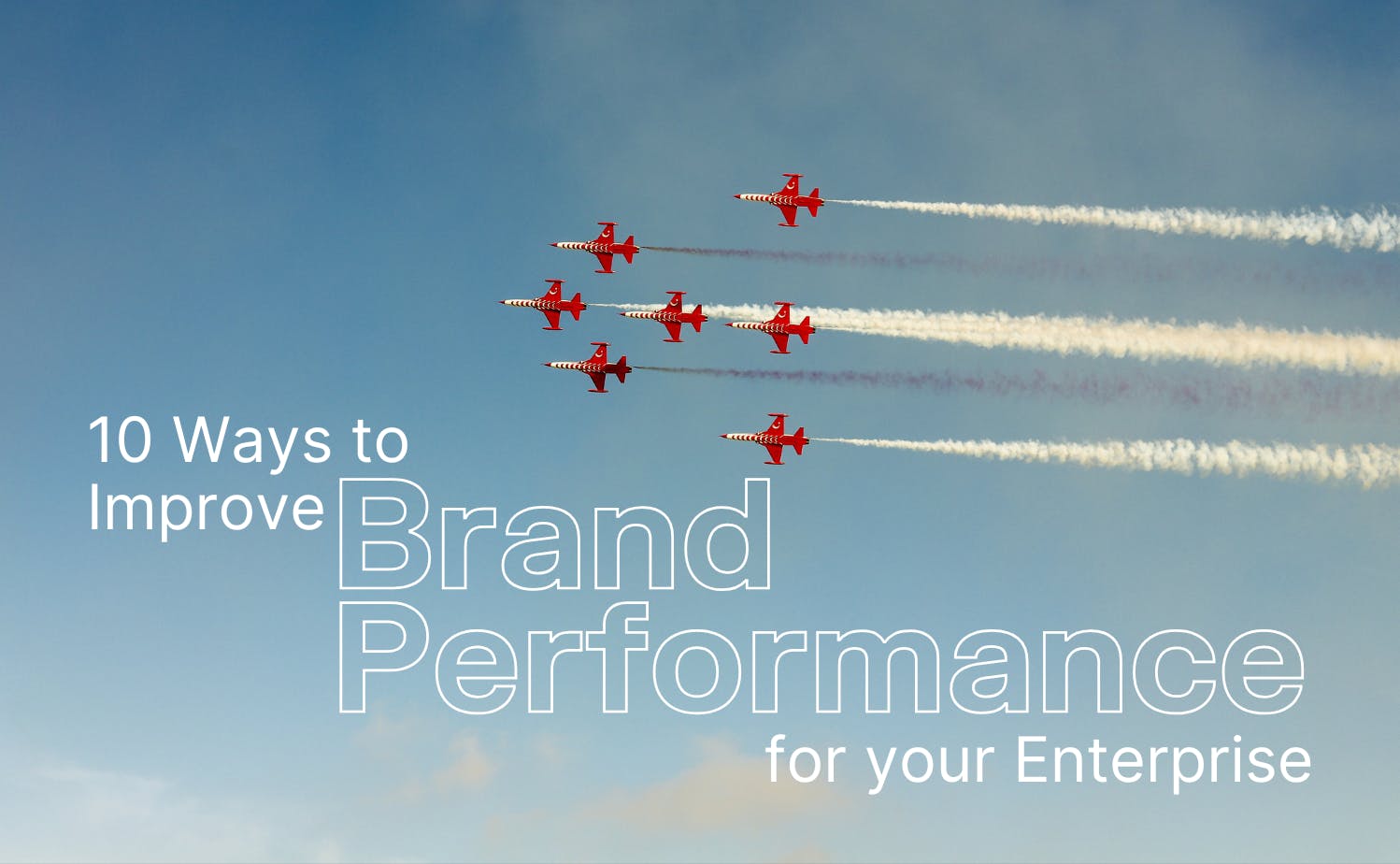 10 Ways to Improve Brand Performance for your Enterprise